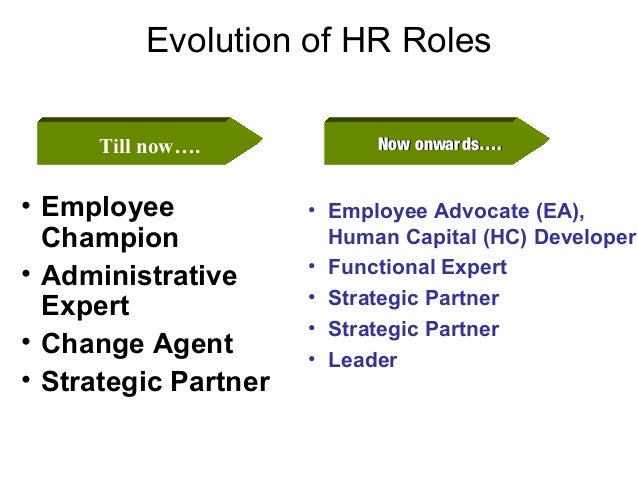 Evolution of HR Roles

Till now….

• Employee Champion
• Administrative Expert
• Change Agent
• Strategic Partner

Now onwards….

• Employee Advocate (EA), Human Capital (HC) Developer
• Functional Expert
• Strategic Partner
• Strategic Partner
• Leader